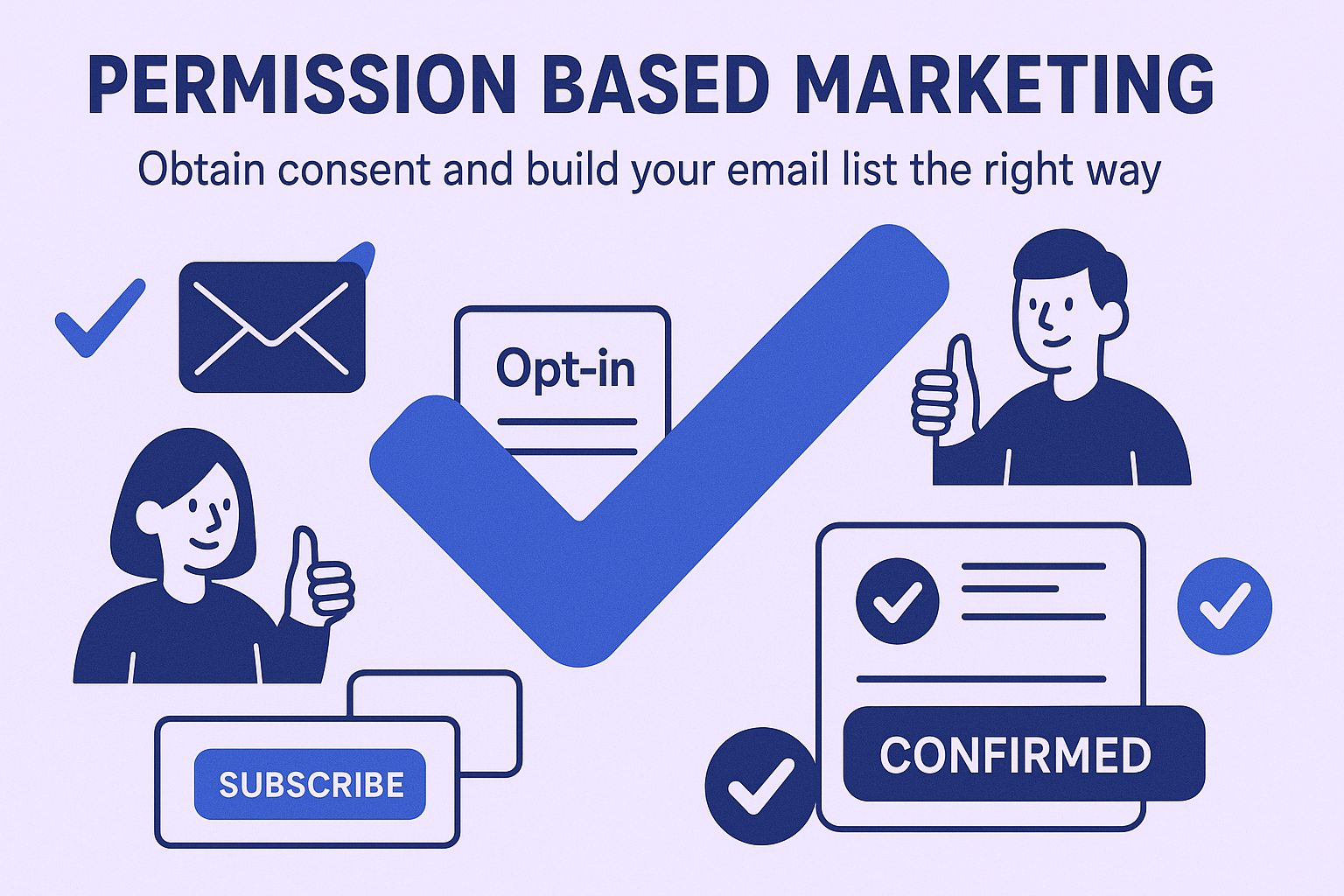 PERMISSION BASED MARKETING

Obtain consent and build your email list the right way

Opt-in

SUBSCRIBE

CONFIRMED